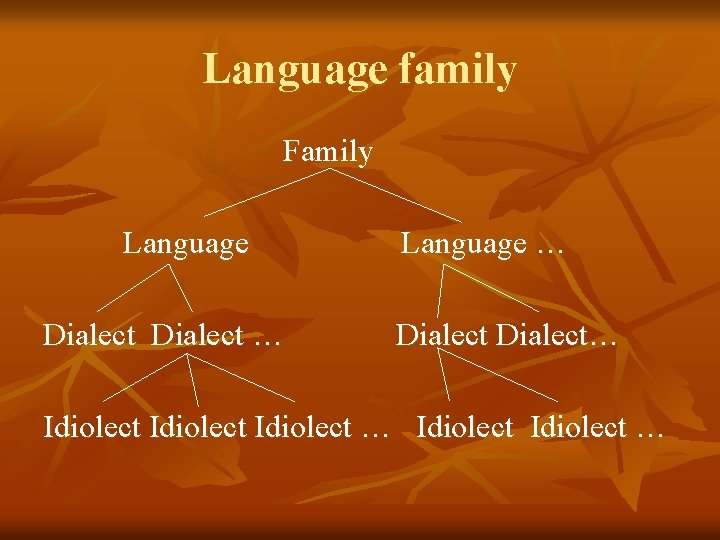 Language family

Family

Language

Language …

Dialect Dialect …

Dialect Dialect…

Idiolect Idiolect Idiolect …

Idiolect Idiolect …